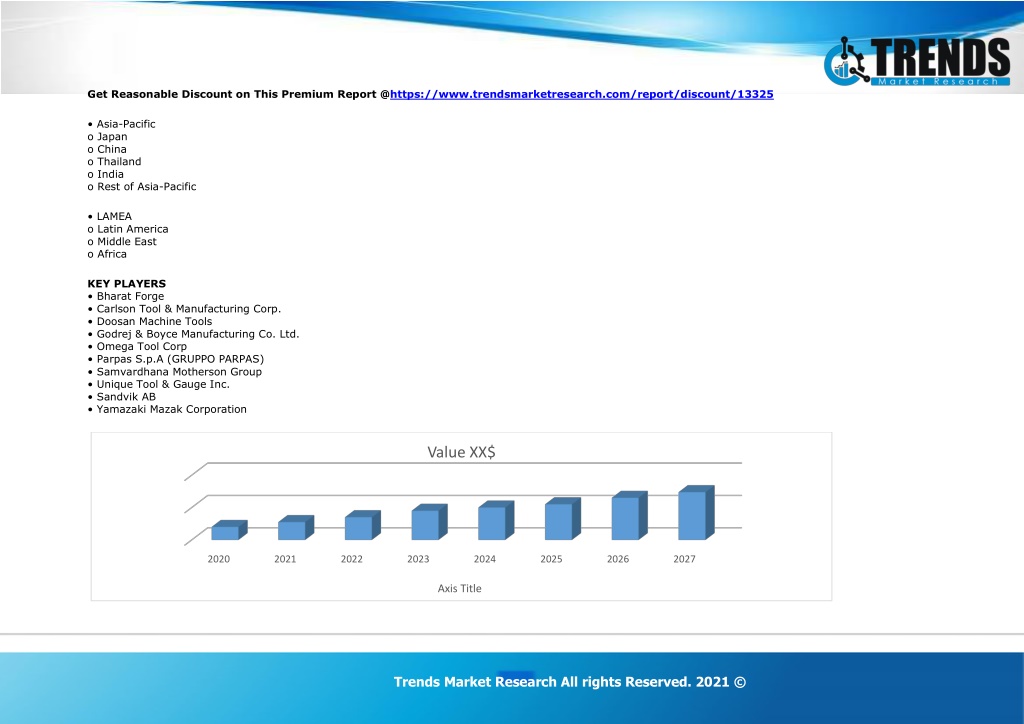 TRENDS
Market Research

Get Reasonable Discount on This Premium Report @https://www.trendsmarketresearch.com/report/discount/13325

• Asia-Pacific
o Japan
o China
o Thailand
o India
o Rest of Asia-Pacific

• LAMEA
o Latin America
o Middle East
o Africa

KEY PLAYERS
• Bharat Forge
• Carlson Tool & Manufacturing Corp.
• Doosan Machine Tools
• Godrej & Boyce Manufacturing Co. Ltd.
• Omega Tool Corp
• Parpas S.p.A (GRUPPO PARPAS)
• Samvardhana Motherson Group
• Unique Tool & Gauge Inc.
• Sandvik AB
• Yamazaki Mazak Corporation

Value XX$

2020 2021 2022 2023 2024 2025 2026 2027

Axis Title

Trends Market Research All rights Reserved. 2021 ©